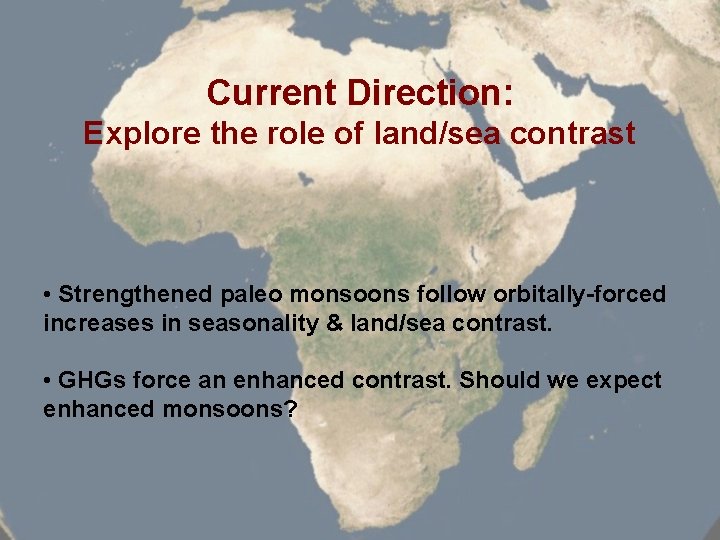 Current Direction:
Explore the role of land/sea contrast

• Strengthened paleo monsoons follow orbitally-forced increases in seasonality & land/sea contrast.

• GHGs force an enhanced contrast. Should we expect enhanced monsoons?